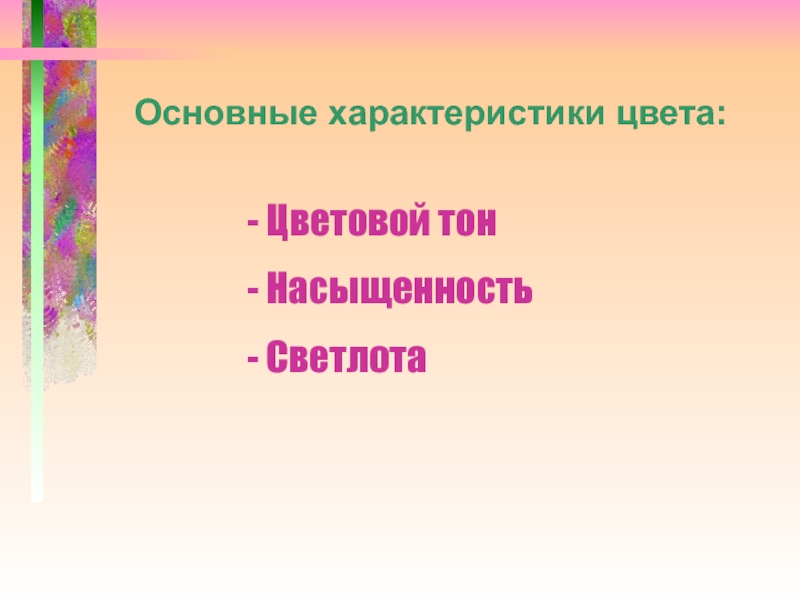 Основные характеристики цвета:

- Цветовой тон
- Насыщенность
- Светлота